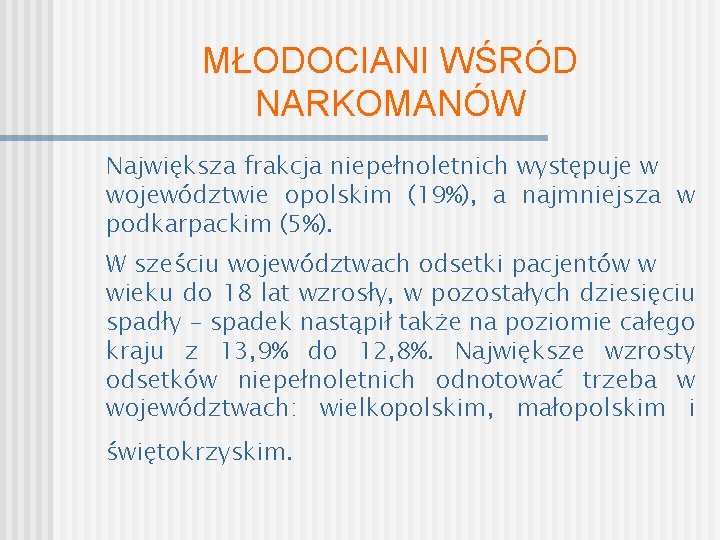 MŁODOCIANI WŚRÓD NARKOMANÓW

Największa frakcja niepełnoletnich występuje w województwie opolskim (19%), a najmniejsza w podkarpackim (5%).

W sześciu województwach odsetki pacjentów w wieku do 18 lat wzrosły, w pozostałych dziesięciu spadły – spadek nastąpił także na poziomie całego kraju z 13,9% do 12,8%. Największe wzrosty odsetków niepełnoletnich odnotować trzeba w województwach: wielkopolskim, małopolskim i świętokrzyskim.